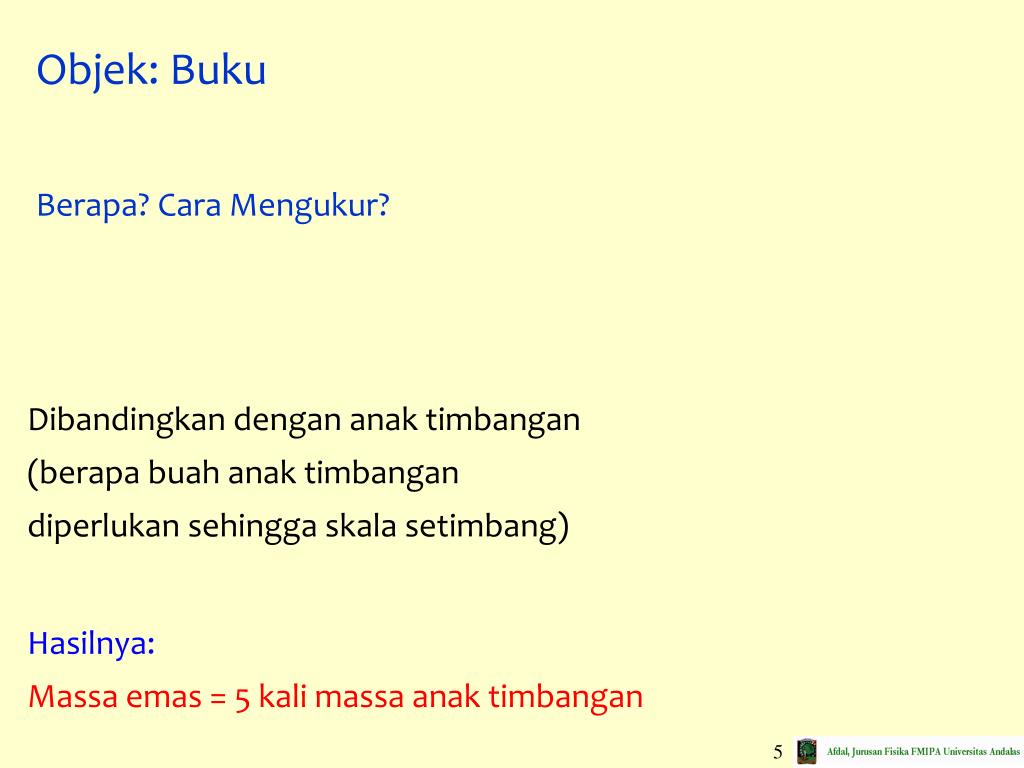 Objek: Buku

Berapa? Cara Mengukur?

Dibandingkan dengan anak timbangan
(berapa buah anak timbangan
diperlukan sehingga skala setimbang)

Hasilnya:
Massa emas = 5 kali massa anak timbangan

5

Afdal, Jurusan Fisika FMIPA Universitas Andalas